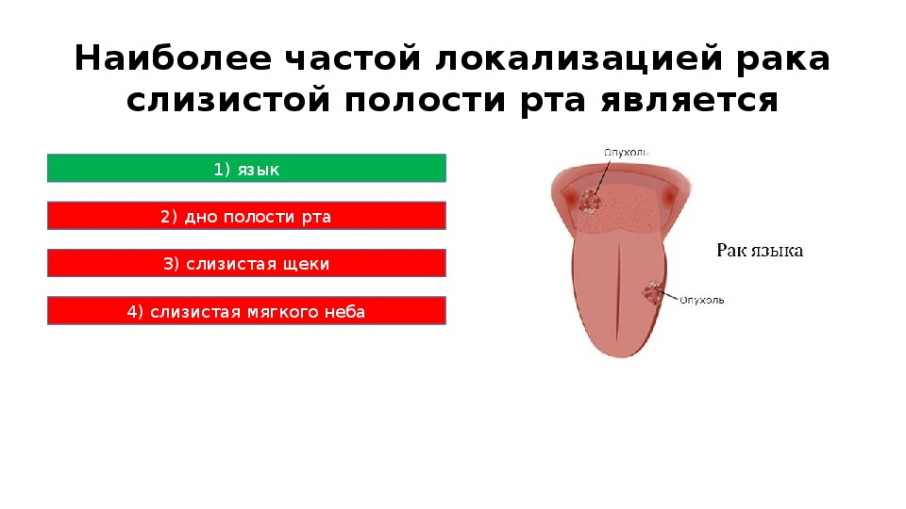 Наиболее частой локализацией рака слизистой полости рта является

1) язык

2) дно полости рта

3) слизистая щеки

4) слизистая мягкого неба

Опухоль

Рак языка

Опухоль